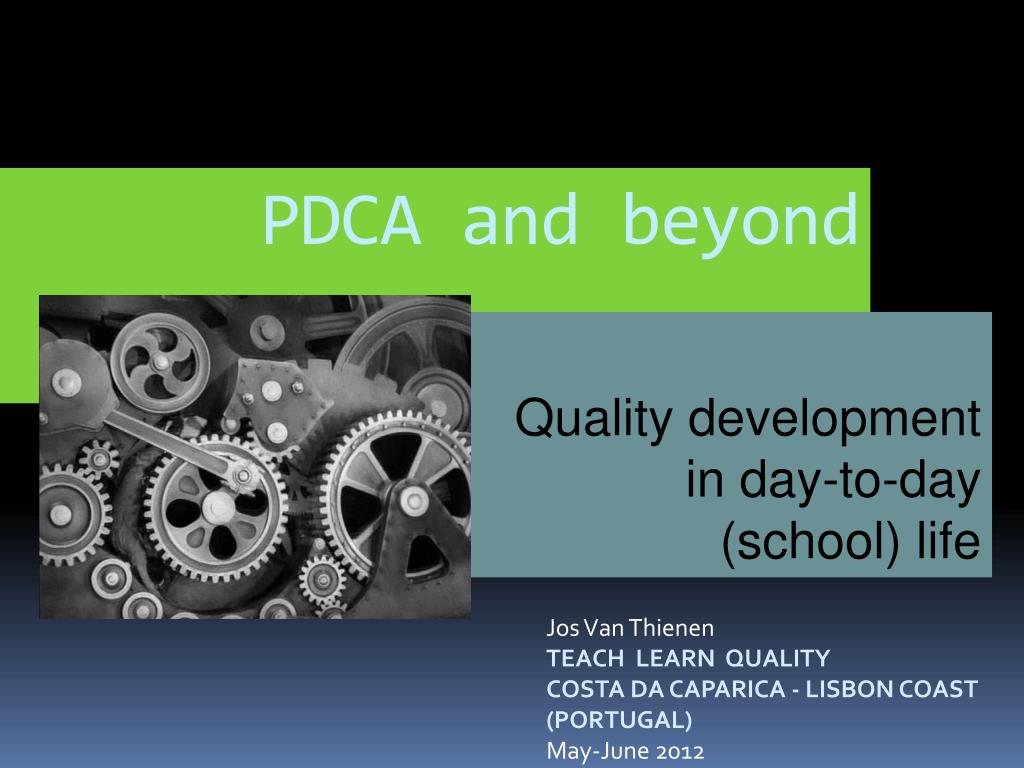 PDCA and beyond

Quality development in day-to-day (school) life

Jos Van Thienen
TEACH LEARN QUALITY
COSTA DA CAPARICA - LISBON COAST (PORTUGAL)
May-June 2012